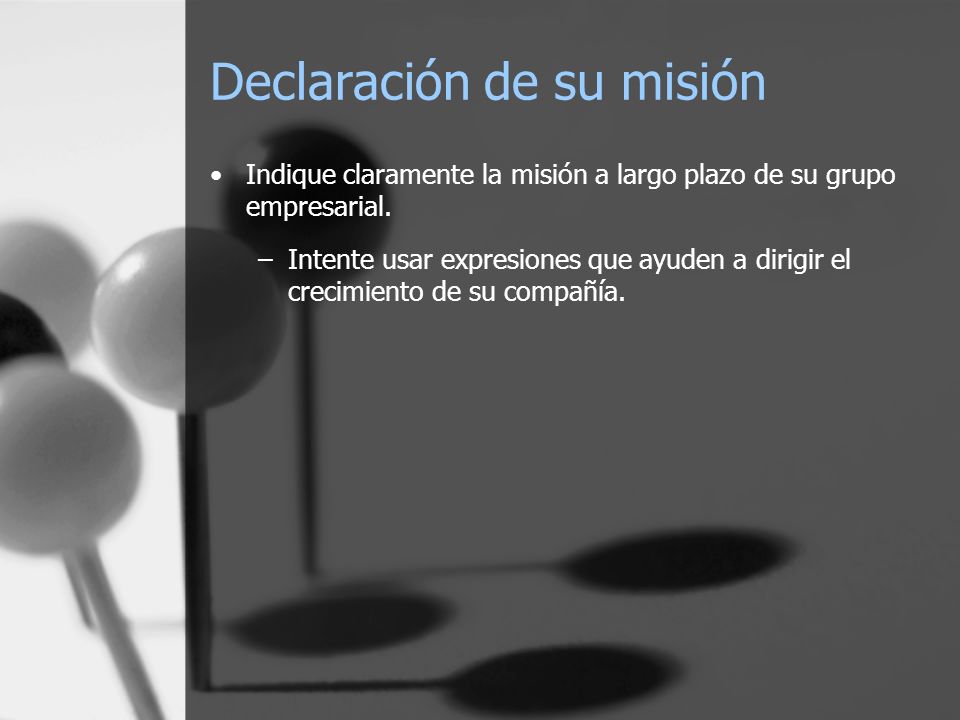 Declaración de su misión

• Indique claramente la misión a largo plazo de su grupo empresarial.

– Intente usar expresiones que ayuden a dirigir el crecimiento de su compañía.